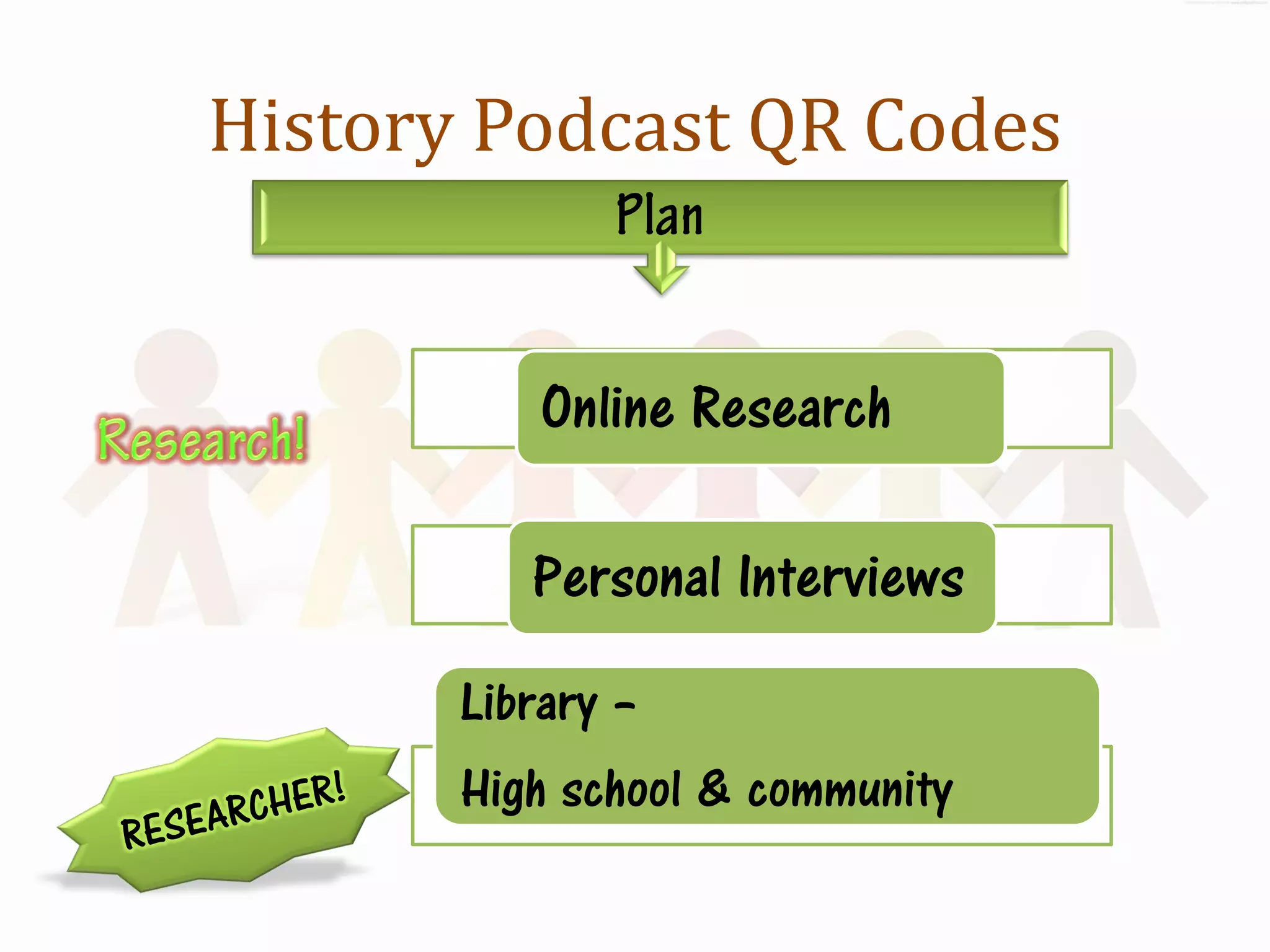 History Podcast QR Codes

Plan

Research!

Online Research

Personal Interviews

Library –

High school & community

RESEARCHER!